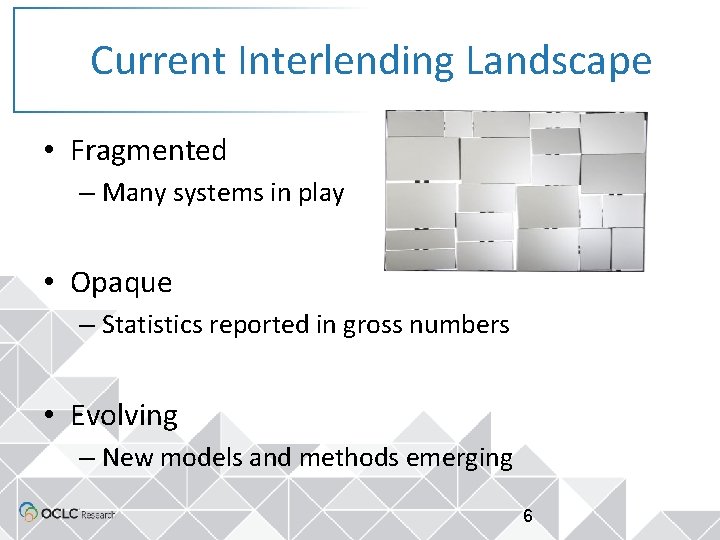 Current Interlending Landscape

• Fragmented
– Many systems in play

• Opaque
– Statistics reported in gross numbers

• Evolving
– New models and methods emerging

OCLC Research

6